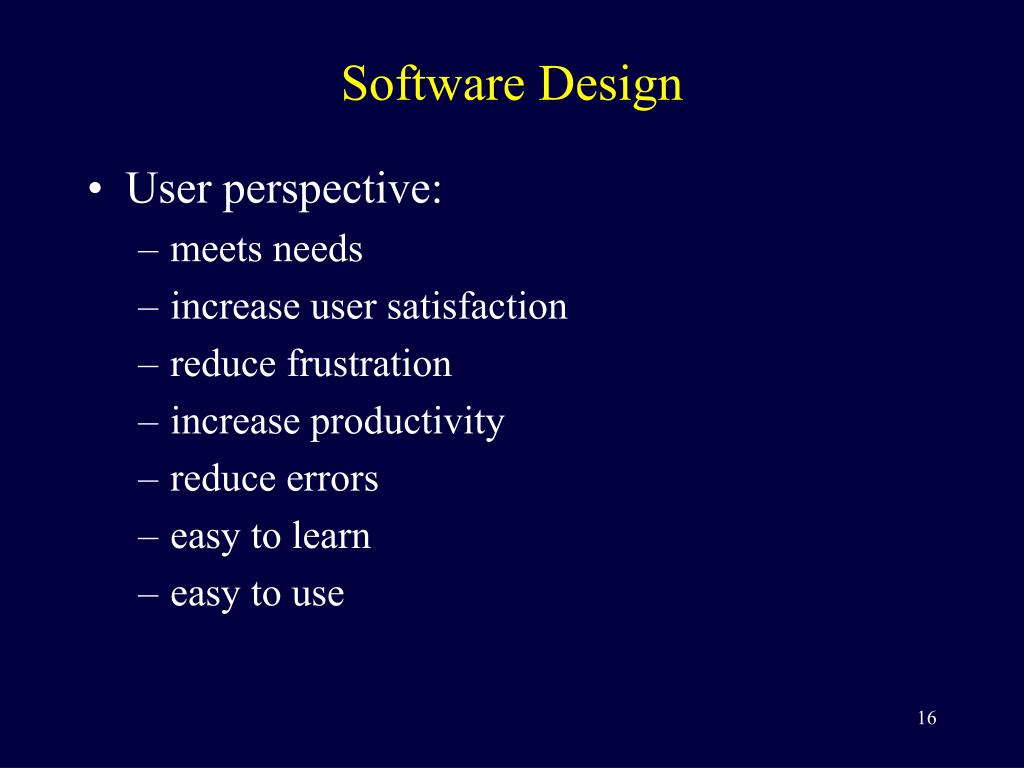 Software Design

• User perspective:
– meets needs
– increase user satisfaction
– reduce frustration
– increase productivity
– reduce errors
– easy to learn
– easy to use

16